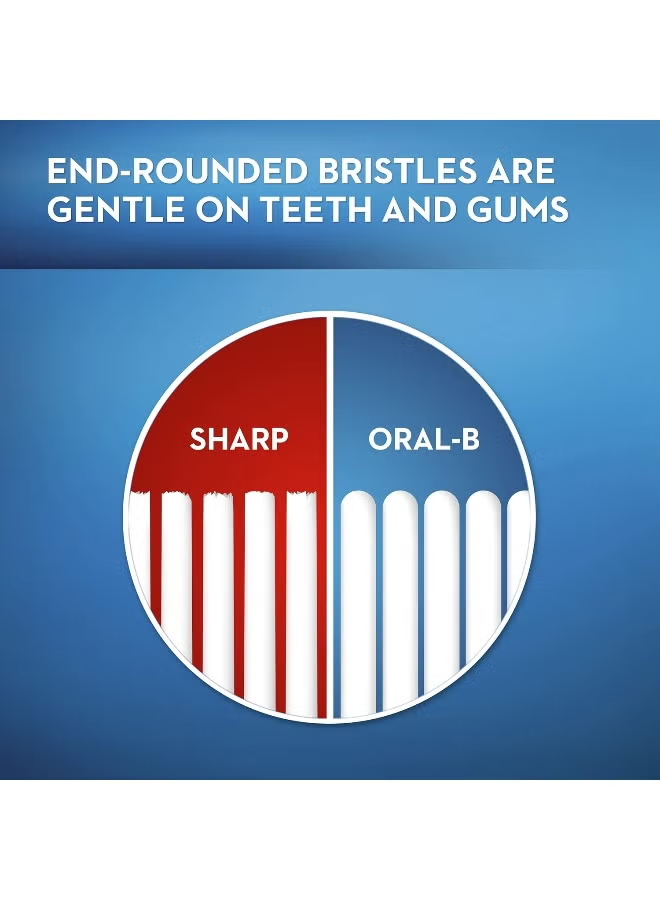 END-ROUNDED BRISTLES ARE GENTLE ON TEETH AND GUMS

SHARP

ORAL-B